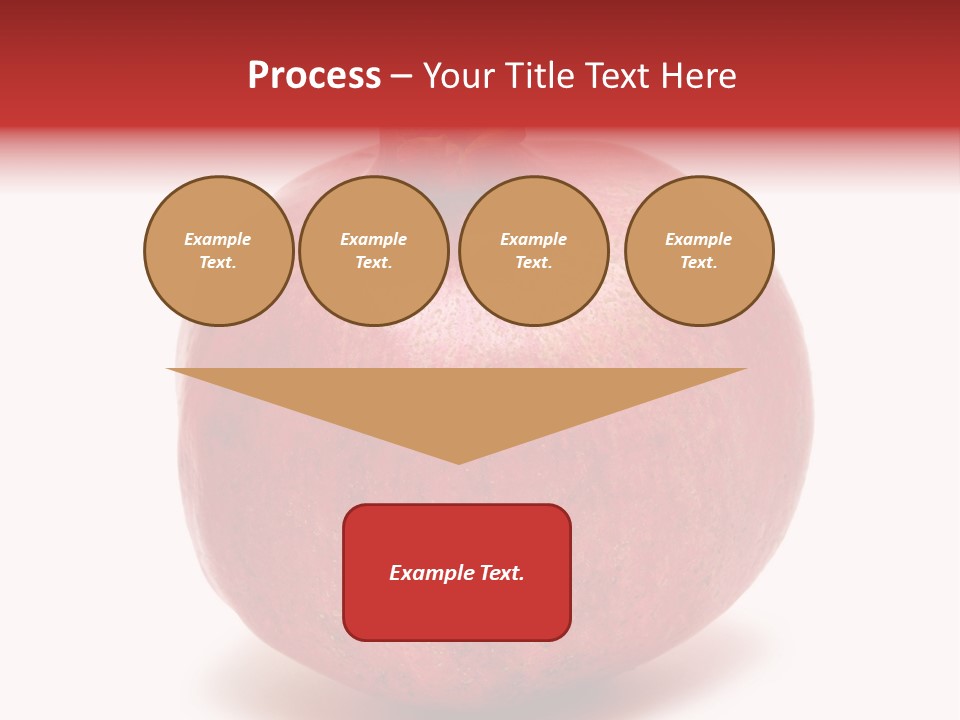 Process – Your Title Text Here

Example Text.

Example Text.

Example Text.

Example Text.

Example Text.